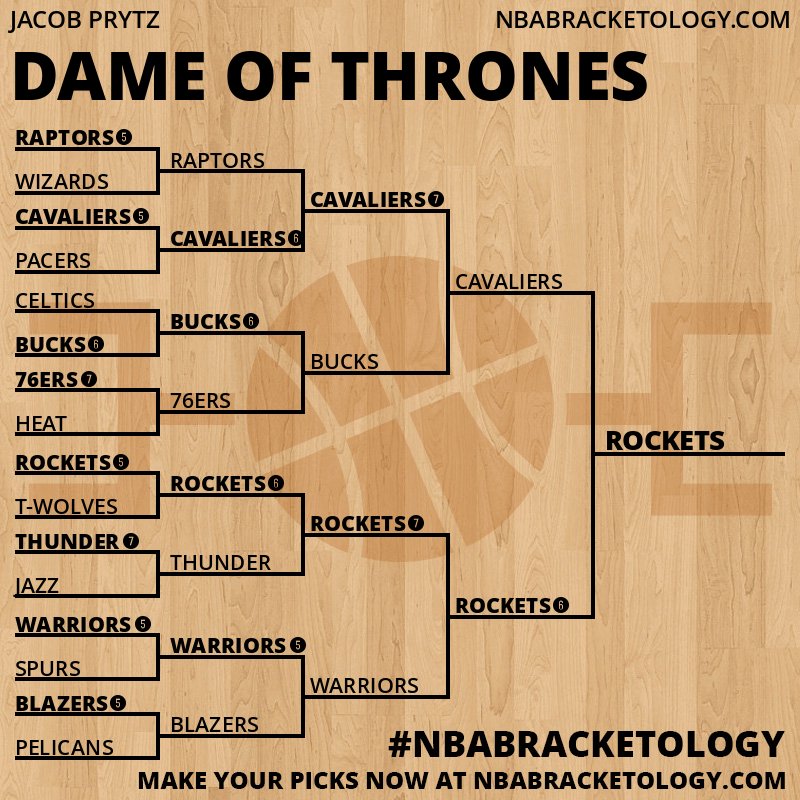 JACOB PRYTZ

NBABRACKETOLOGY.COM

DAME OF THRONES

RAPTORS 5
WIZARDS
CAVALIERS 5
PACERS
CELTICS
BUCKS 6
76ERS 7
HEAT
ROCKETS 5
T-WOLVES
THUNDER 7
JAZZ
WARRIORS 5
SPURS
BLAZERS 5
PELICANS

RAPTORS
CAVALIERS 6
BUCKS 6
76ERS
ROCKETS 6
THUNDER
WARRIORS 5
BLAZERS

CAVALIERS 7
BUCKS
ROCKETS 7
WARRIORS

CAVALIERS
ROCKETS 6

ROCKETS

#NBABRACKETOLOGY
MAKE YOUR PICKS NOW AT NBABRACKETOLOGY.COM